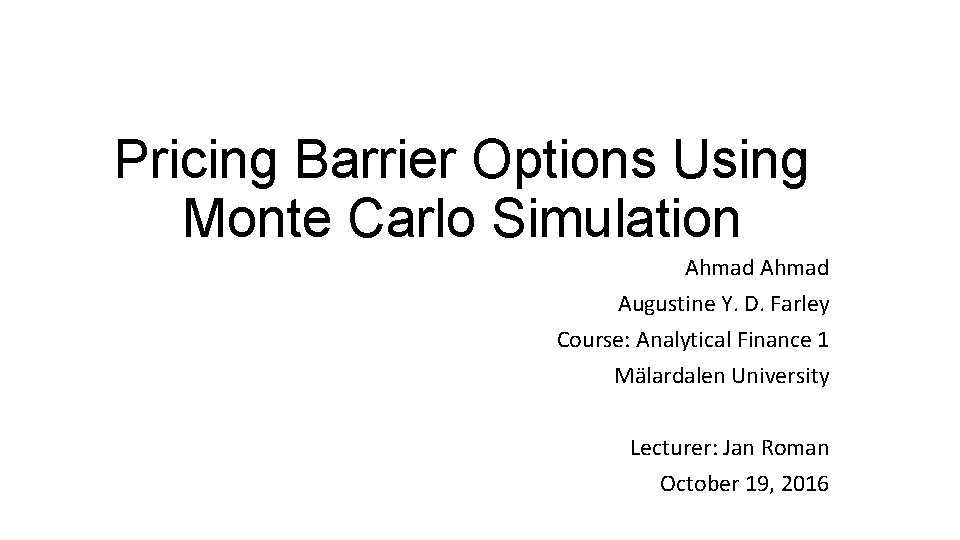 Pricing Barrier Options Using Monte Carlo Simulation

Ahmad Ahmad

Augustine Y. D. Farley

Course: Analytical Finance 1

Mälardalen University

Lecturer: Jan Roman

October 19, 2016